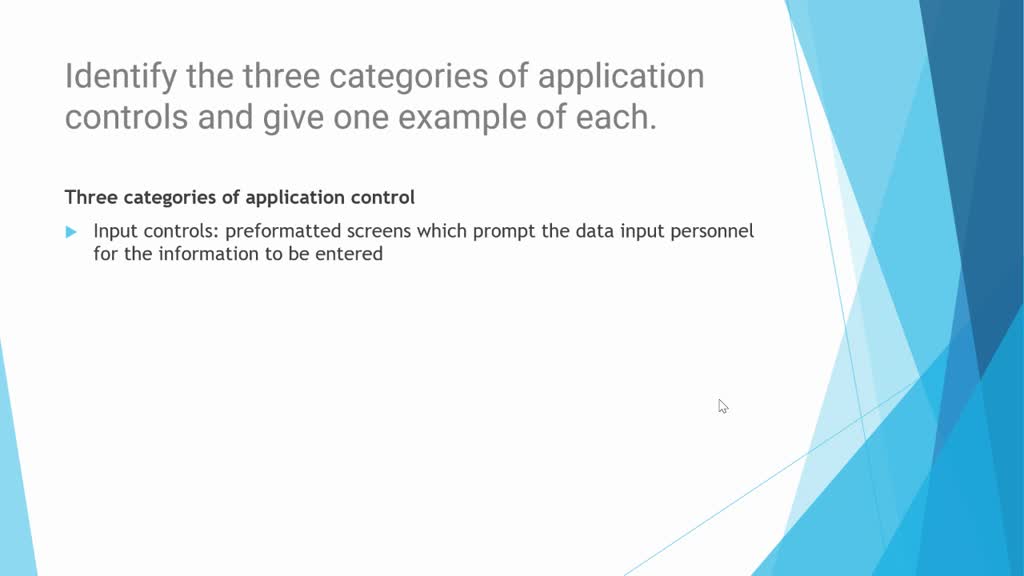 Identify the three categories of application controls and give one example of each.

Three categories of application control

Input controls: preformatted screens which prompt the data input personnel for the information to be entered